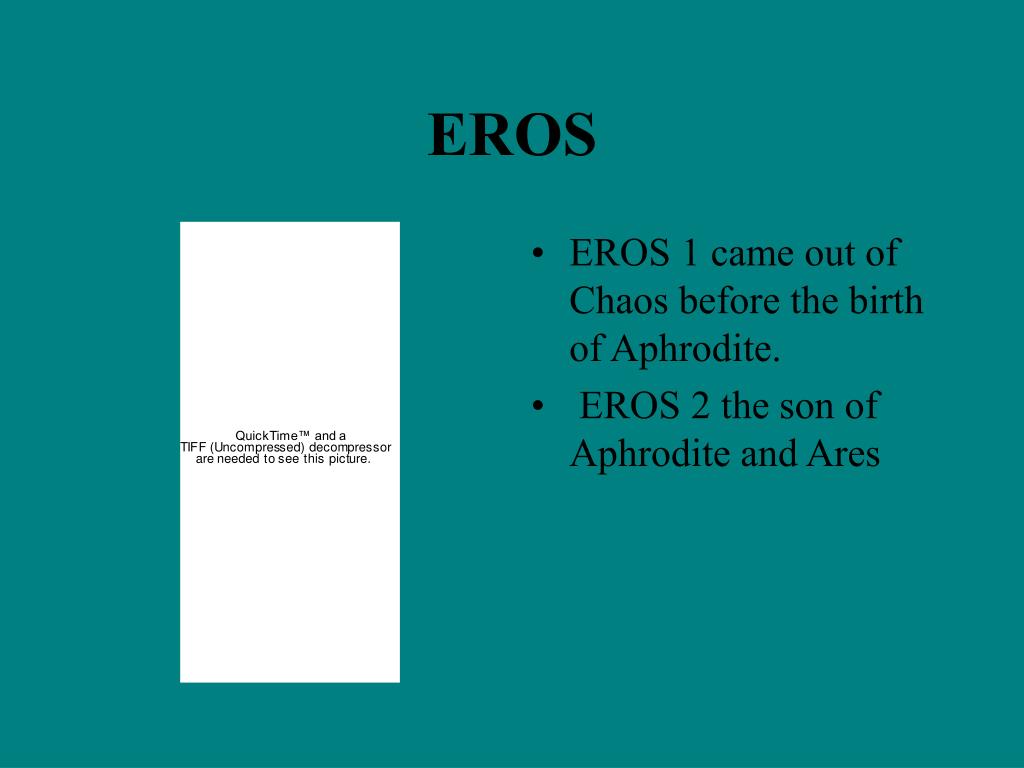 EROS

QuickTime™ and a
TIFF (Uncompressed) decompressor
are needed to see this picture.

• EROS 1 came out of Chaos before the birth of Aphrodite.
• EROS 2 the son of Aphrodite and Ares